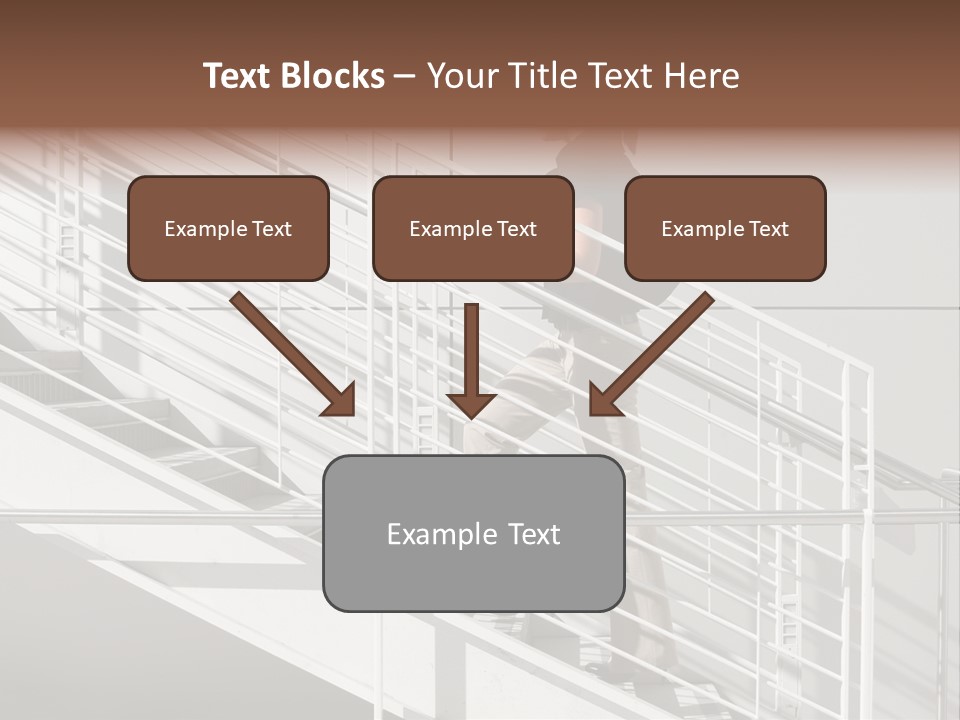 Text Blocks – Your Title Text Here

Example Text

Example Text

Example Text

Example Text